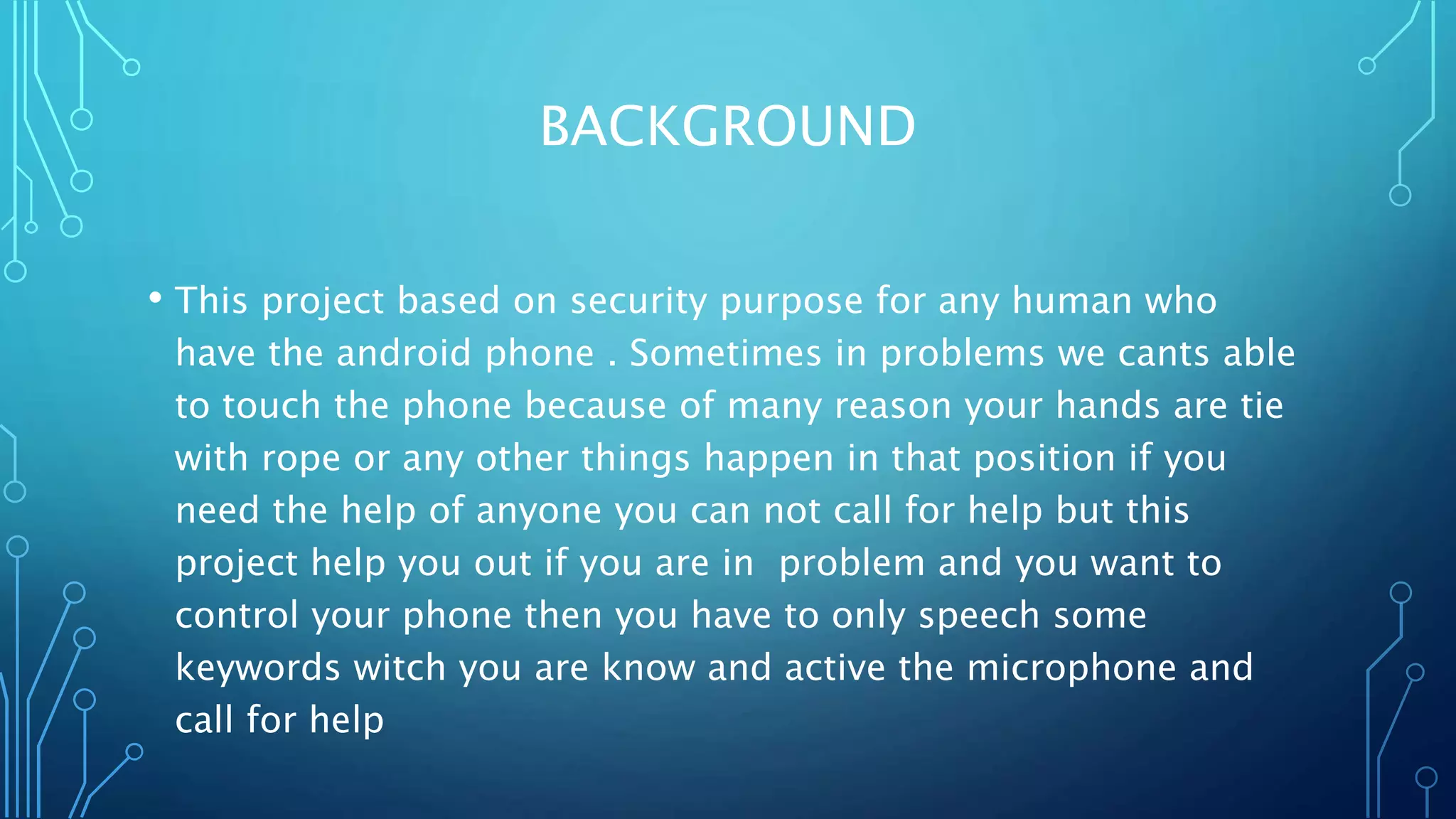 BACKGROUND

• This project based on security purpose for any human who have the android phone . Sometimes in problems we cants able to touch the phone because of many reason your hands are tie with rope or any other things happen in that position if you need the help of anyone you can not call for help but this project help you out if you are in problem and you want to control your phone then you have to only speech some keywords witch you are know and active the microphone and call for help